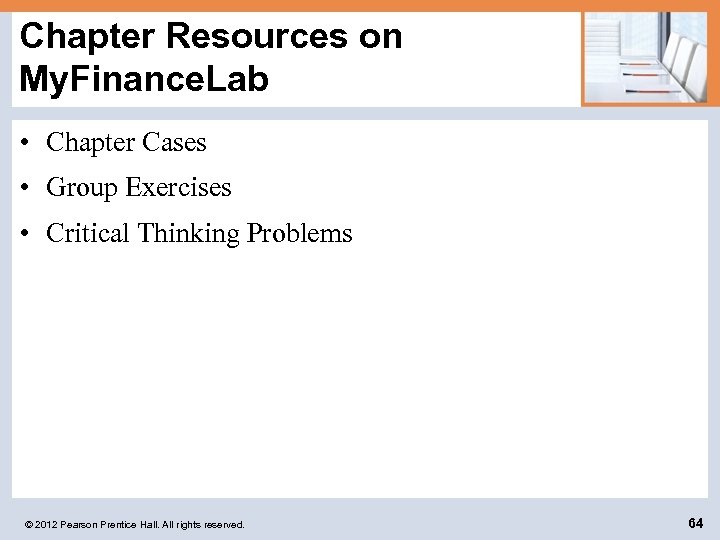 Chapter Resources on MyFinanceLab

• Chapter Cases
• Group Exercises
• Critical Thinking Problems

© 2012 Pearson Prentice Hall. All rights reserved.

64